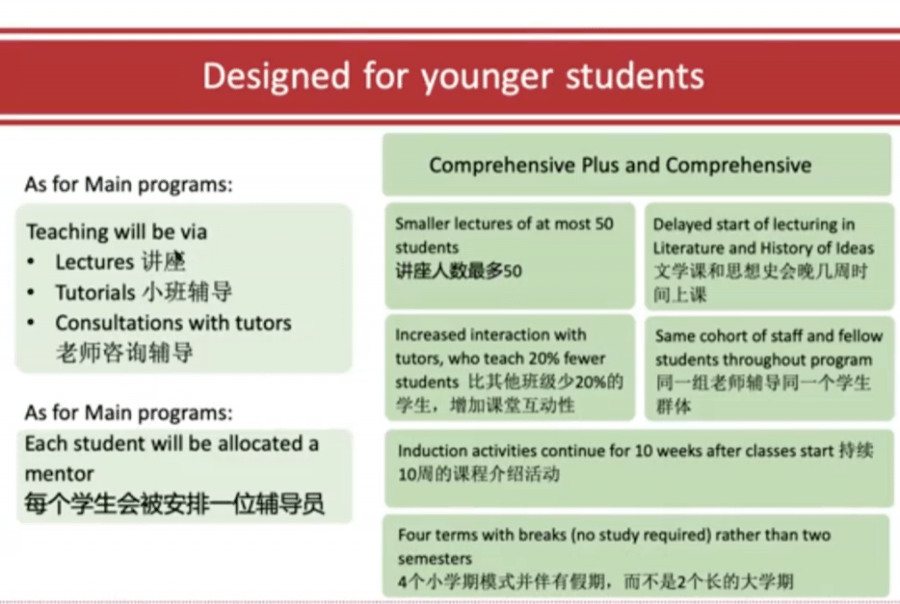 Designed for younger students

As for Main programs:

Teaching will be via
• Lectures 讲座
• Tutorials 小班辅导
• Consultations with tutors 老师咨询辅导

As for Main programs:

Each student will be allocated a mentor
每个学生会被安排一位辅导员

Comprehensive Plus and Comprehensive

Smaller lectures of at most 50 students
讲座人数最多50

Delayed start of lecturing in Literature and History of Ideas
文学课和思想史会晚几周时间上课

Increased interaction with tutors, who teach 20% fewer students 比其他班级少20%的学生，增加课堂互动性

Same cohort of staff and fellow students throughout program
同一组老师辅导同一个学生群体

Induction activities continue for 10 weeks after classes start 持续10周的课程介绍活动

Four terms with breaks (no study required) rather than two semesters
4个小学期模式并伴有假期，而不是2个长的大学期